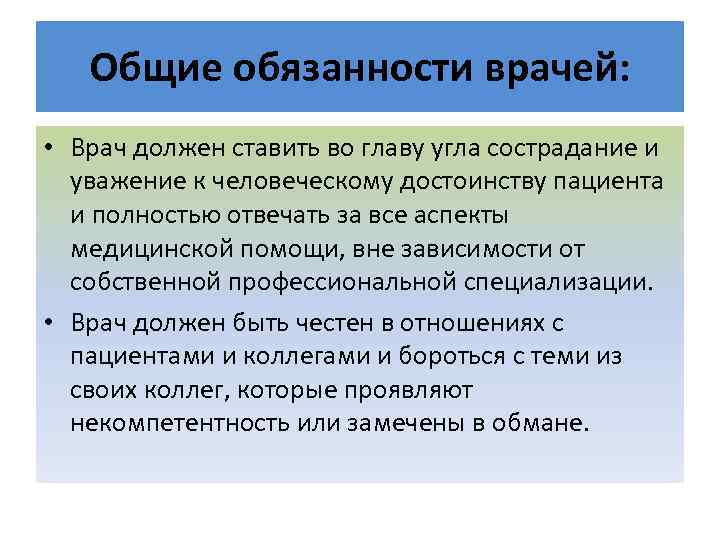 Общие обязанности врачей:

• Врач должен ставить во главу угла сострадание и уважение к человеческому достоинству пациента и полностью отвечать за все аспекты медицинской помощи, вне зависимости от собственной профессиональной специализации.

• Врач должен быть честен в отношениях с пациентами и коллегами и бороться с теми из своих коллег, которые проявляют некомпетентность или замечены в обмане.